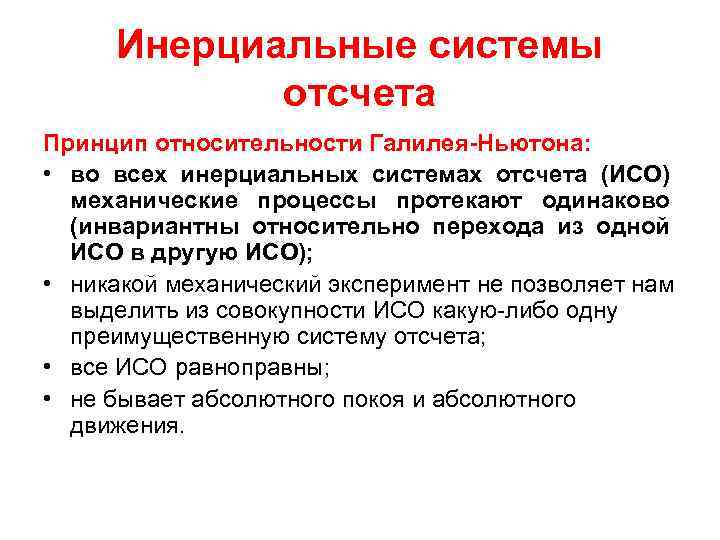 Инерциальные системы отсчета

Принцип относительности Галилея-Ньютона:

• во всех инерциальных системах отсчета (ИСО) механические процессы протекают одинаково (инвариантны относительно перехода из одной ИСО в другую ИСО);
• никакой механический эксперимент не позволяет нам выделить из совокупности ИСО какую-либо одну преимущественную систему отсчета;
• все ИСО равноправны;
• не бывает абсолютного покоя и абсолютного движения.